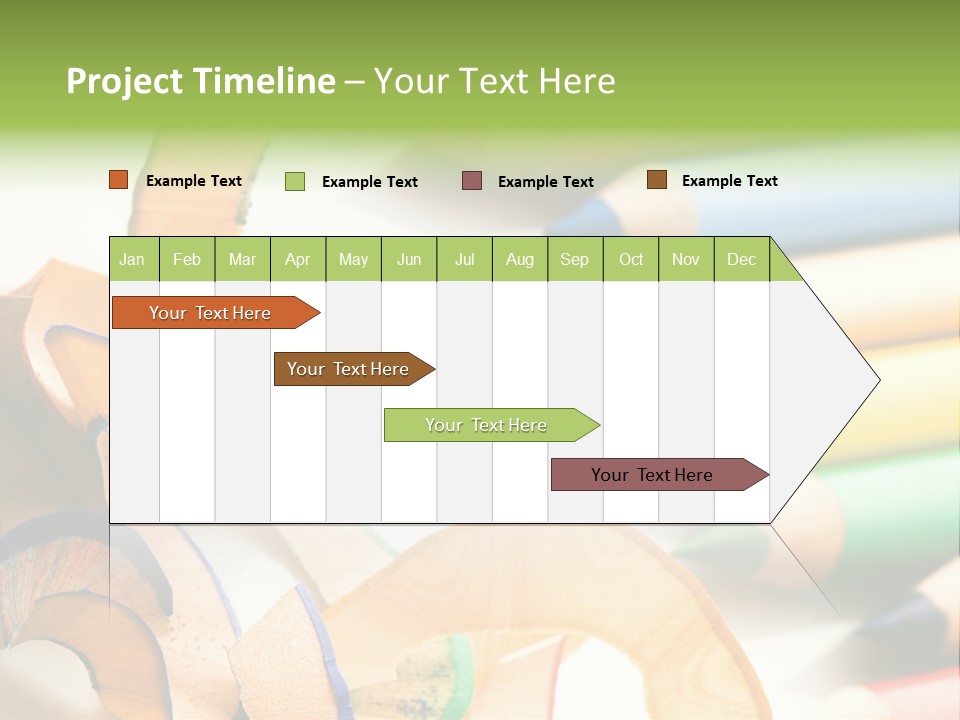 Project Timeline – Your Text Here

Example Text
Example Text
Example Text
Example Text

| Jan | Feb | Mar | Apr | May | Jun | Jul | Aug | Sep | Oct | Nov | Dec |
|---|---|---|---|---|---|---|---|---|---|---|---|

Your Text Here

Your Text Here

Your Text Here

Your Text Here